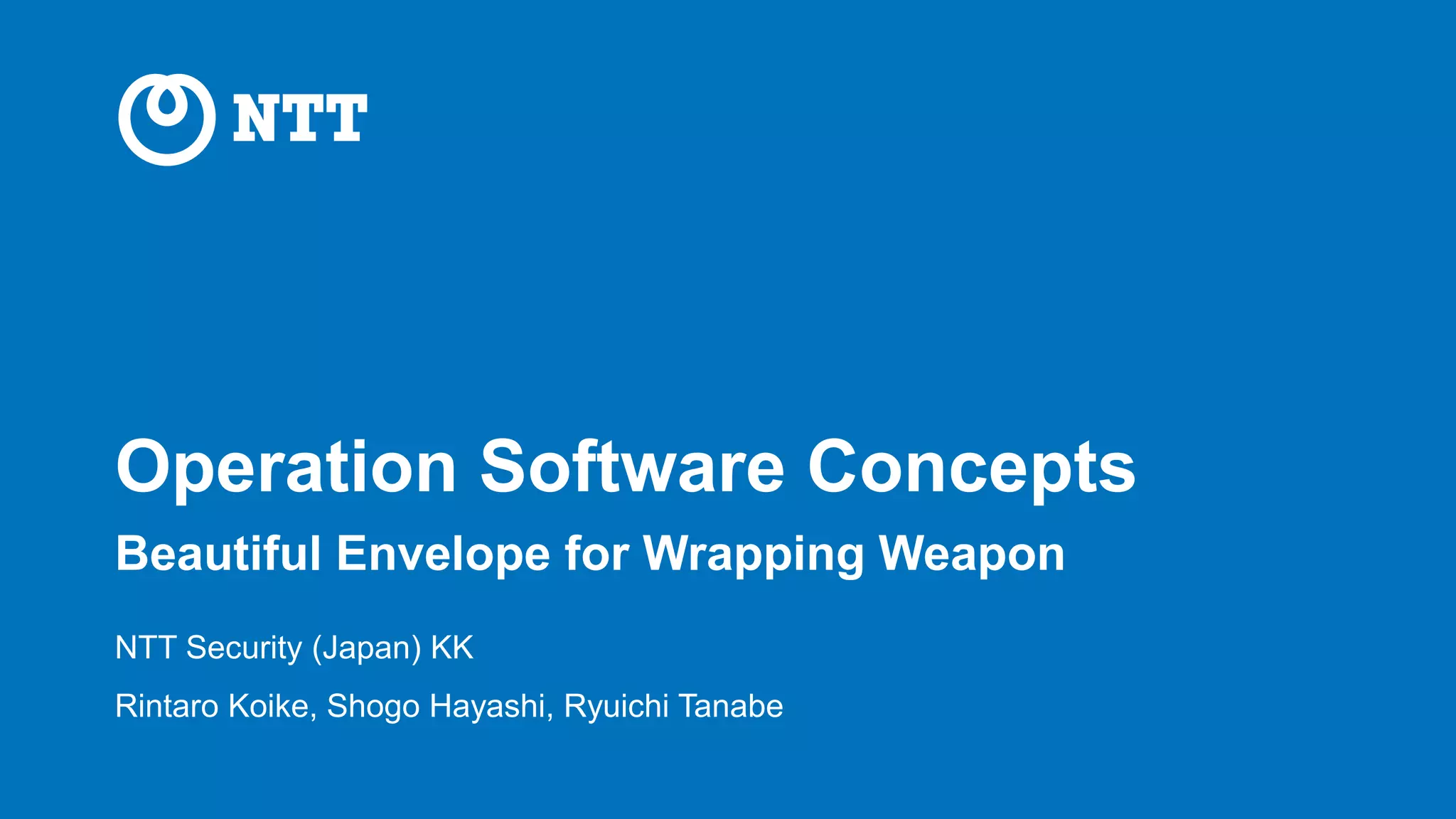 NTT

Operation Software Concepts

Beautiful Envelope for Wrapping Weapon

NTT Security (Japan) KK

Rintaro Koike, Shogo Hayashi, Ryuichi Tanabe